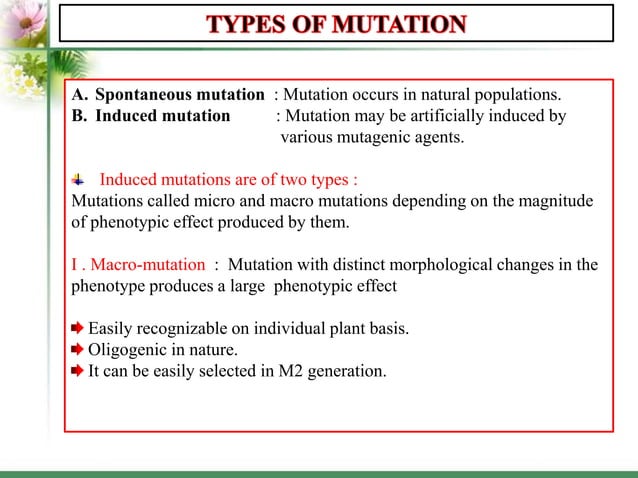 TYPES OF MUTATION

A. Spontaneous mutation : Mutation occurs in natural populations.
B. Induced mutation : Mutation may be artificially induced by various mutagenic agents.

Induced mutations are of two types :
Mutations called micro and macro mutations depending on the magnitude of phenotypic effect produced by them.

I . Macro-mutation : Mutation with distinct morphological changes in the phenotype produces a large phenotypic effect

Easily recognizable on individual plant basis.
Oligogenic in nature.
It can be easily selected in M2 generation.